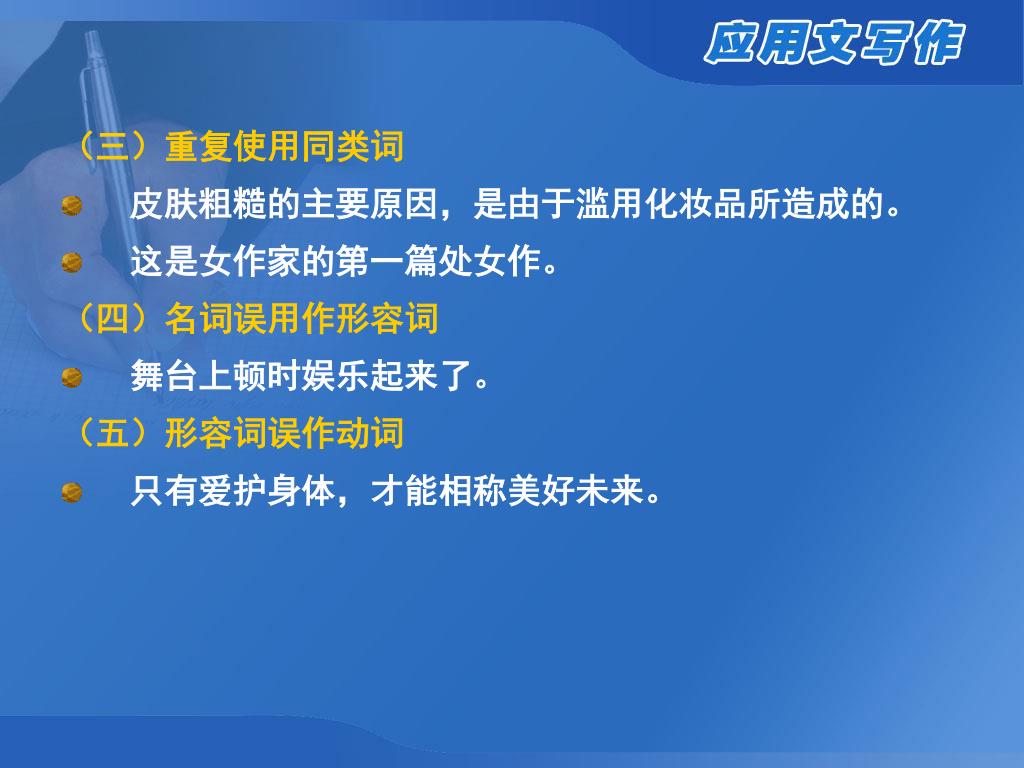 应用文写作

（三）重复使用同类词

皮肤粗糙的主要原因，是由于滥用化妆品所造成的。

这是女作家的第一篇处女作。

（四）名词误用作形容词

舞台上顿时娱乐起来了。

（五）形容词误作动词

只有爱护身体，才能相称美好未来。